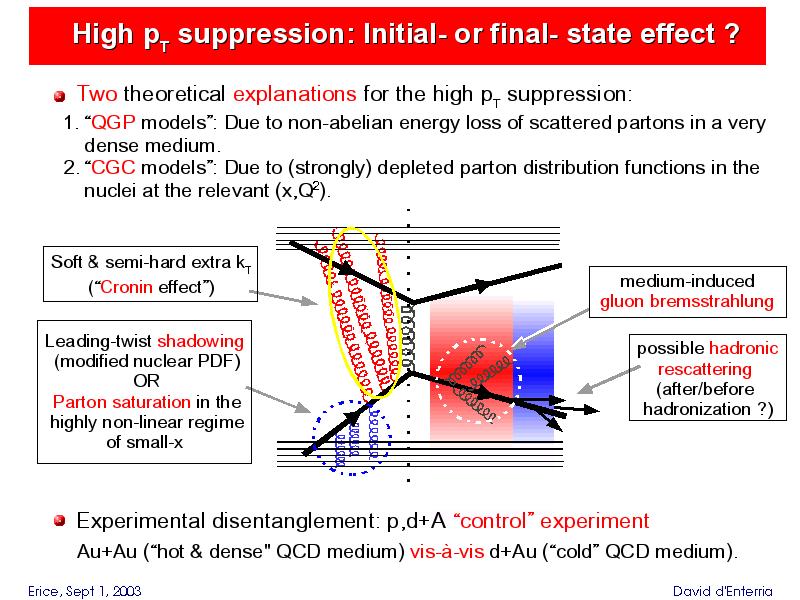 High $p_T$ suppression: Initial- or final- state effect ?

Two theoretical explanations for the high $p_T$ suppression:

1. "QGP models": Due to non-abelian energy loss of scattered partons in a very dense medium.
2. "CGC models": Due to (strongly) depleted parton distribution functions in the nuclei at the relevant $(x,Q^2)$.

Soft & semi-hard extra $k_T$ ("Cronin effect")

Leading-twist shadowing (modified nuclear PDF) OR Parton saturation in the highly non-linear regime of small-x

medium-induced gluon bremsstrahlung

possible hadronic rescattering (after/before hadronization ?)

Experimental disentanglement: p,d+A "control" experiment

Au+Au ("hot & dense" QCD medium) vis-à-vis d+Au ("cold" QCD medium).

Erice, Sept 1, 2003

David d'Enterria